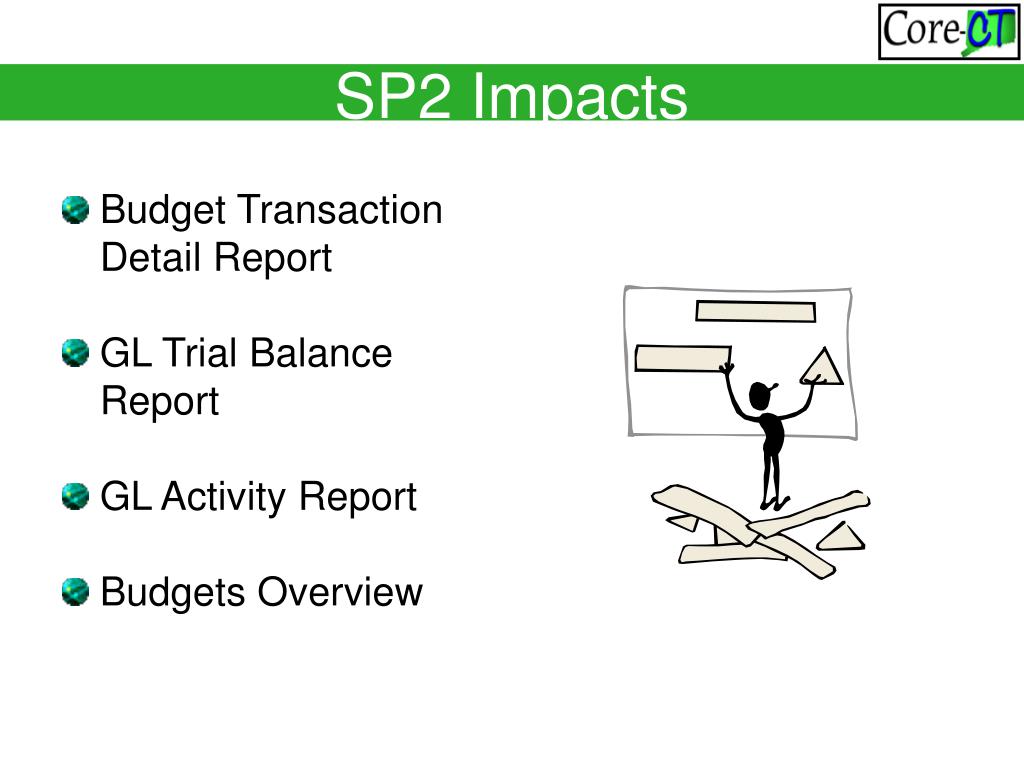 Core-CT

SP2 Impacts

Budget Transaction Detail Report

GL Trial Balance Report

GL Activity Report

Budgets Overview